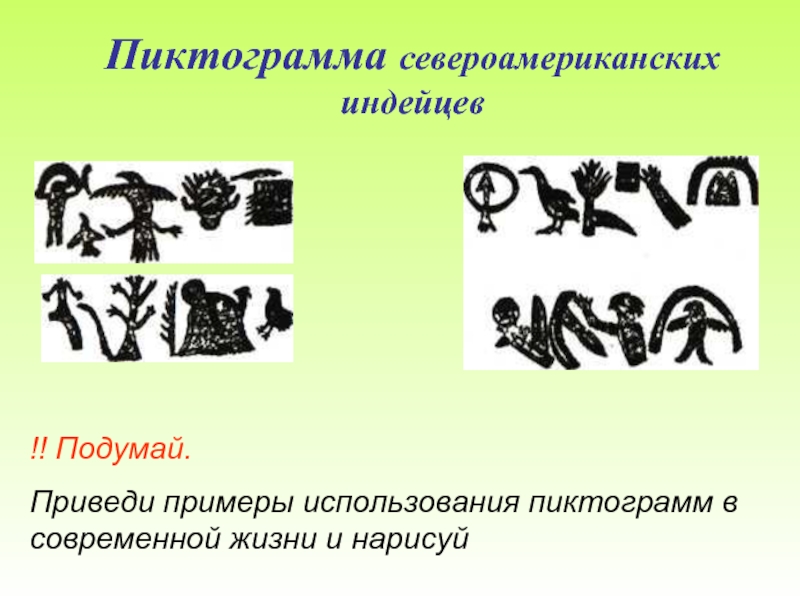 Пиктограмма североамериканских индейцев

!! Подумай.

Приведи примеры использования пиктограмм в современной жизни и нарисуй